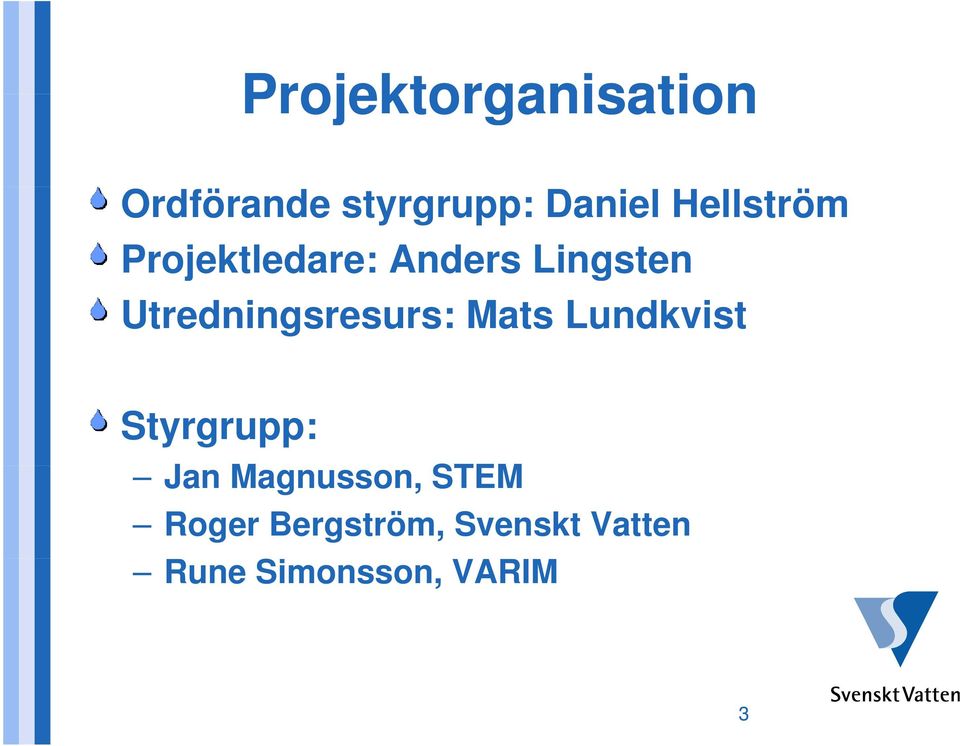 Projektorganisation

Ordförande styrgrupp: Daniel Hellström

Projektledare: Anders Lingsten

Utredningsresurs: Mats Lundkvist

Styrgrupp:

– Jan Magnusson, STEM

– Roger Bergström, Svenskt Vatten

– Rune Simonsson, VARIM

Svenskt Vatten

3